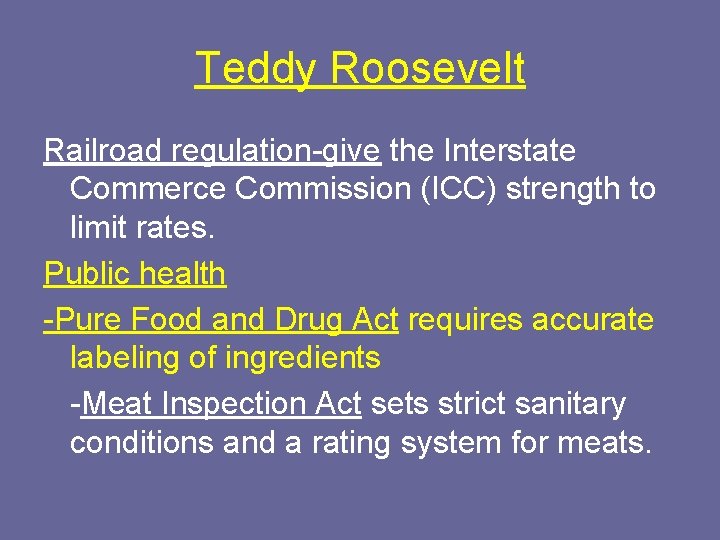 Teddy Roosevelt

Railroad regulation-give the Interstate Commerce Commission (ICC) strength to limit rates.

Public health

-Pure Food and Drug Act requires accurate labeling of ingredients

-Meat Inspection Act sets strict sanitary conditions and a rating system for meats.